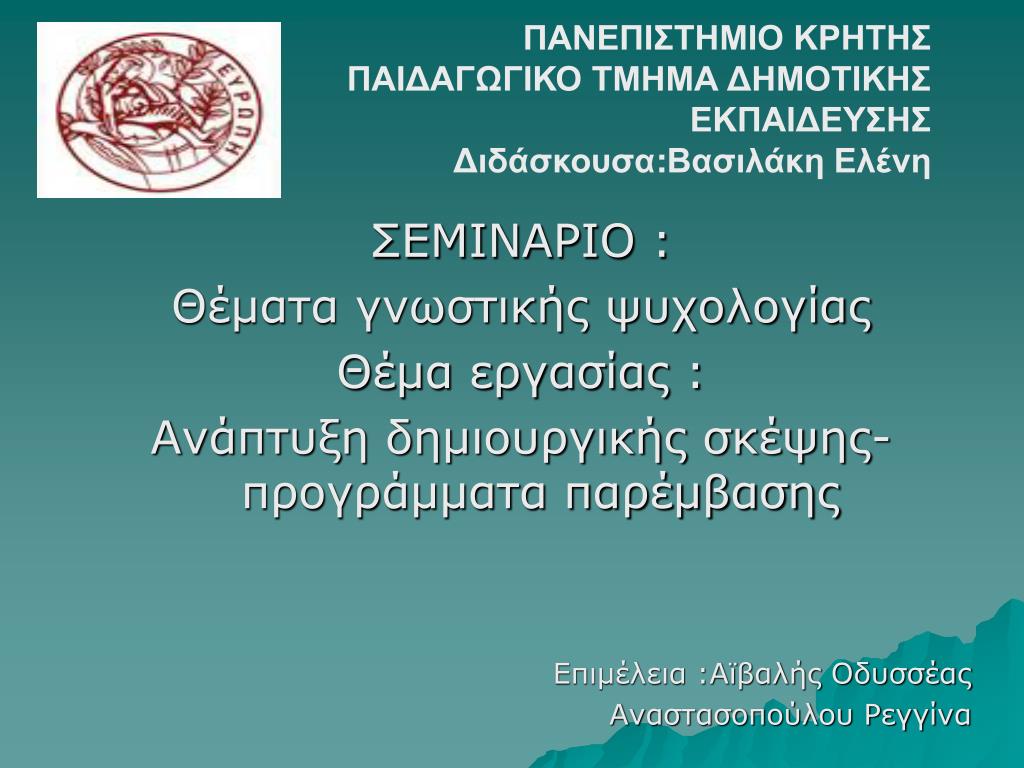 ΕΥΡΩΠΗ

ΠΑΝΕΠΙΣΤΗΜΙΟ ΚΡΗΤΗΣ
ΠΑΙΔΑΓΩΓΙΚΟ ΤΜΗΜΑ ΔΗΜΟΤΙΚΗΣ ΕΚΠΑΙΔΕΥΣΗΣ
Διδάσκουσα:Βασιλάκη Ελένη

ΣΕΜΙΝΑΡΙΟ :
Θέματα γνωστικής ψυχολογίας
Θέμα εργασίας :
Ανάπτυξη δημιουργικής σκέψης-προγράμματα παρέμβασης

Επιμέλεια :Αϊβαλής Οδυσσέας
Αναστασοπούλου Ρεγγίνα